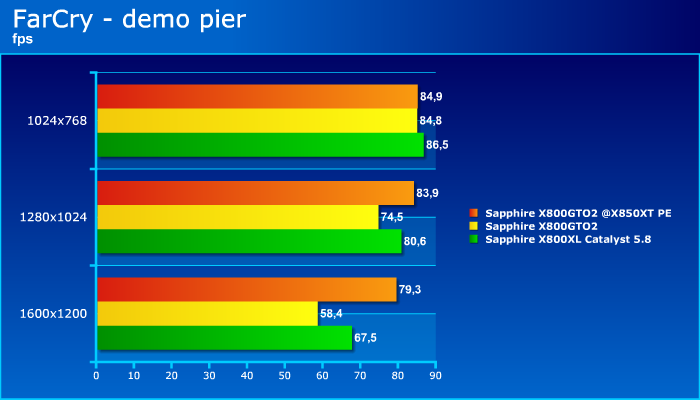 FarCry - demo pier
fps

1024x768
84,9
84,8
86,5

1280x1024
83,9
74,5
80,6

1600x1200
79,3
58,4
67,5

0 10 20 30 40 50 60 70 80 90

Sapphire X800GTO2 @X850XT PE
Sapphire X800GTO2
Sapphire X800XL Catalyst 5.8